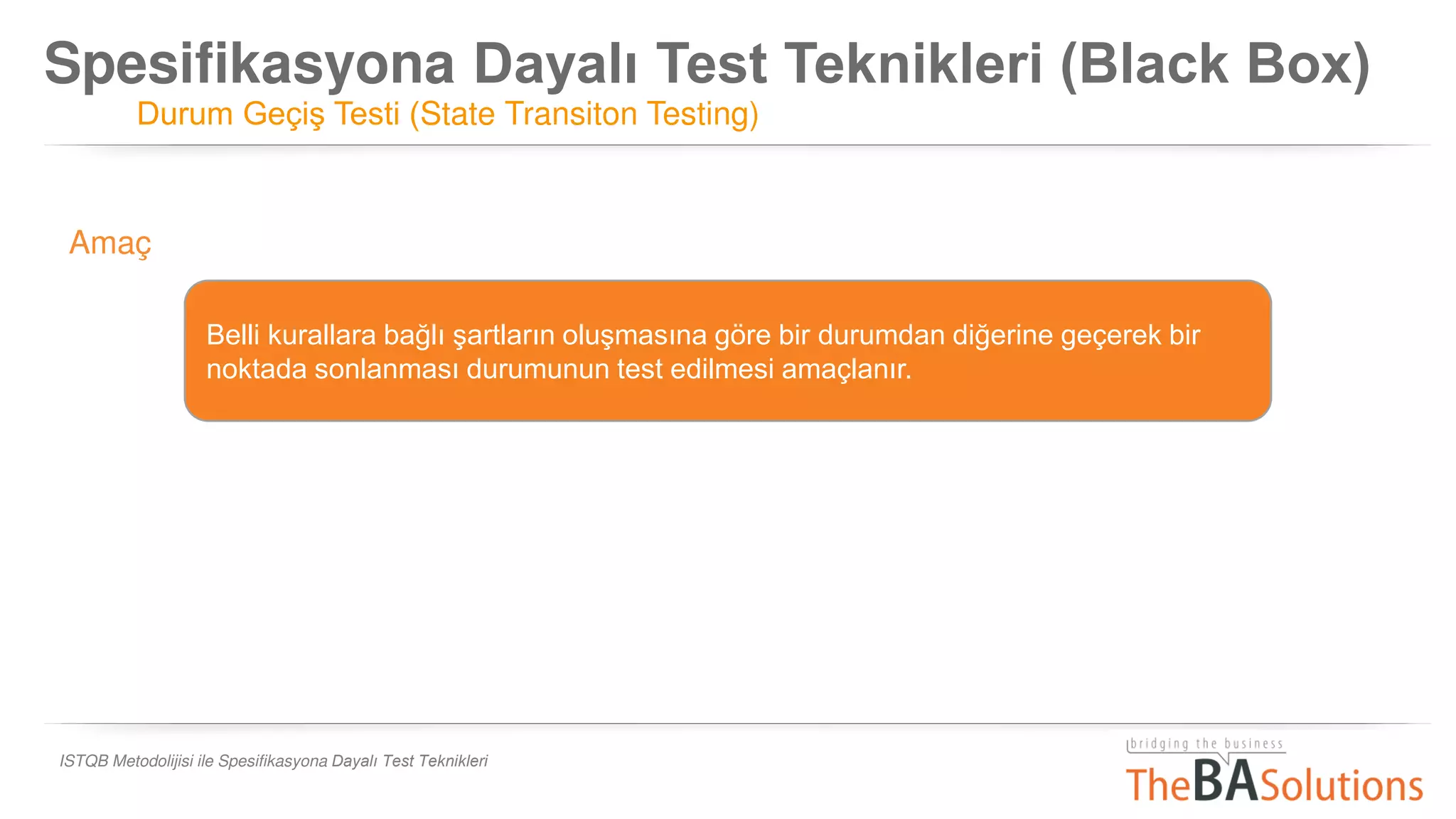 Spesifikasyona Dayalı Test Teknikleri (Black Box)
Durum Geçiş Testi (State Transiton Testing)

Amaç

Belli kurallara bağlı şartların oluşmasına göre bir durumdan diğerine geçerek bir noktada sonlanması durumunun test edilmesi amaçlanır.

ISTQB Metodolijisi ile Spesifikasyona Dayalı Test Teknikleri

bridging the business
TheBASolutions